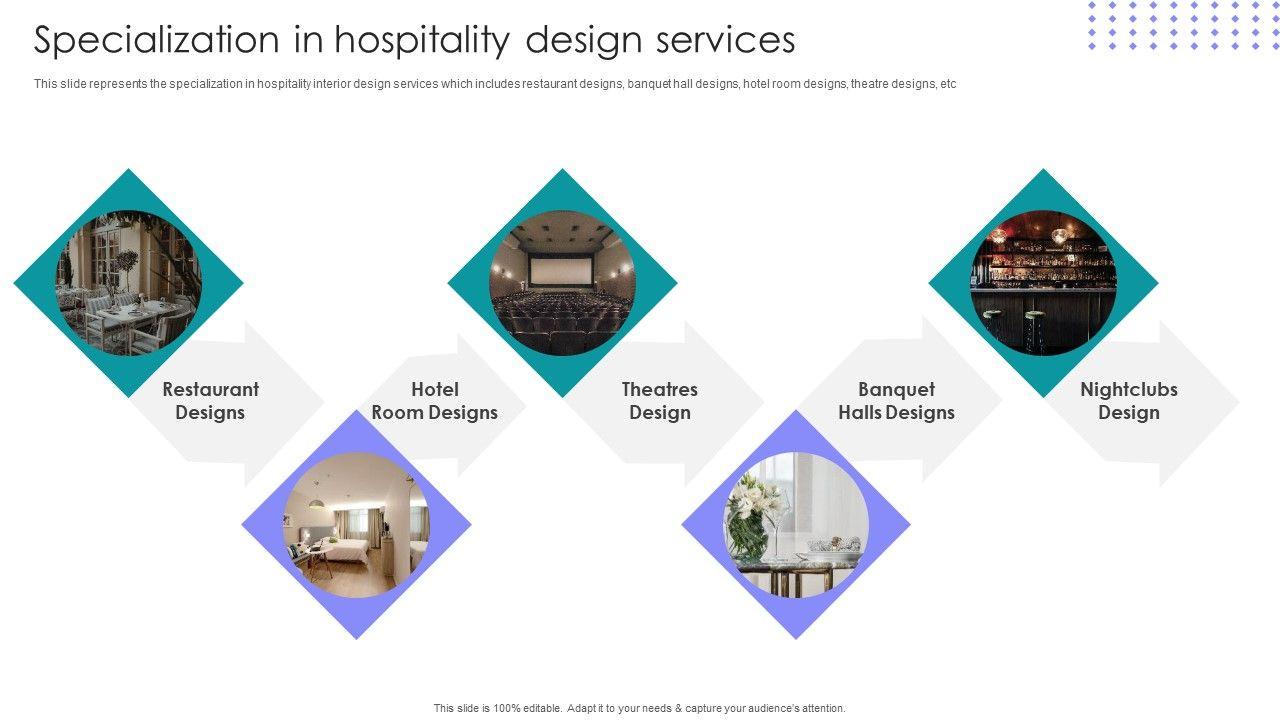 Specialization in hospitality design services

This slide represents the specialization in hospitality interior design services which includes restaurant designs, banquet hall designs, hotel room designs, theatre designs, etc

Restaurant Designs

Hotel Room Designs

Theatres Design

Banquet Halls Designs

Nightclubs Design

This slide is 100% editable. Adapt it to your needs & capture your audience's attention.